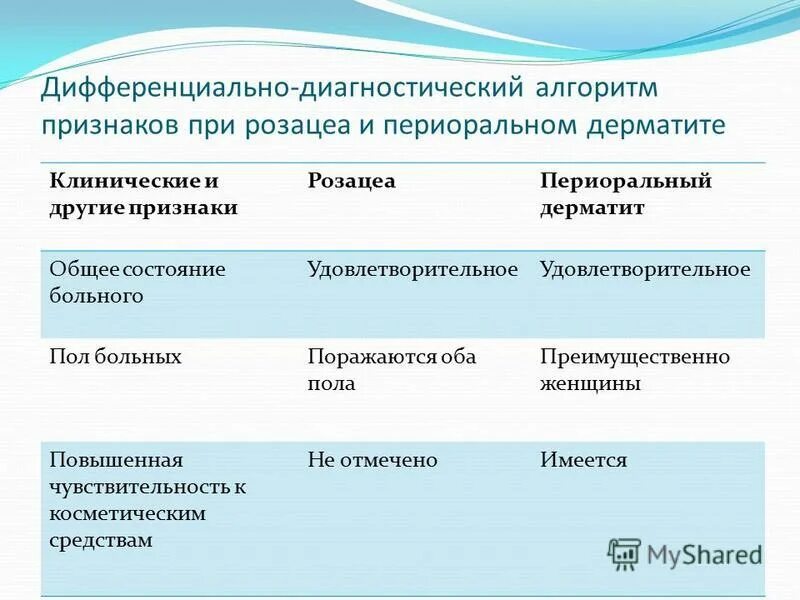 Дифференциально-диагностический алгоритм признаков при розацеа и периоральном дерматите

| Клинические и другие признаки | Розацеа | Периоральный дерматит |
|---|---|---|
| Общее состояние больного | Удовлетворительное | Удовлетворительное |
| Пол больных | Поражаются оба пола | Преимущественно женщины |
| Повышенная чувствительность к косметическим средствам | Не отмечено | Имеется |

MyShared